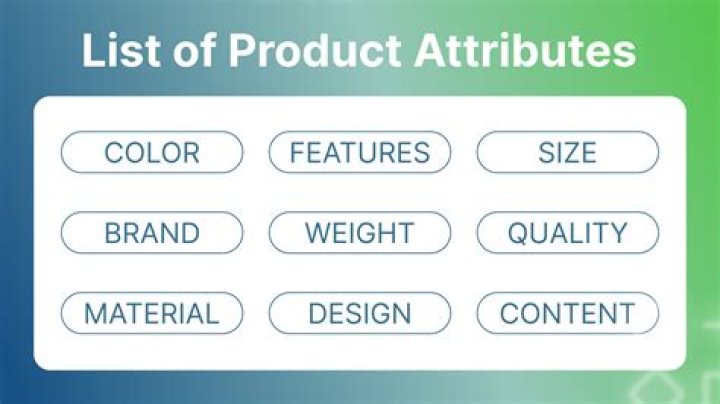 List of Product Attributes

COLOR
FEATURES
SIZE
BRAND
WEIGHT
QUALITY
MATERIAL
DESIGN
CONTENT